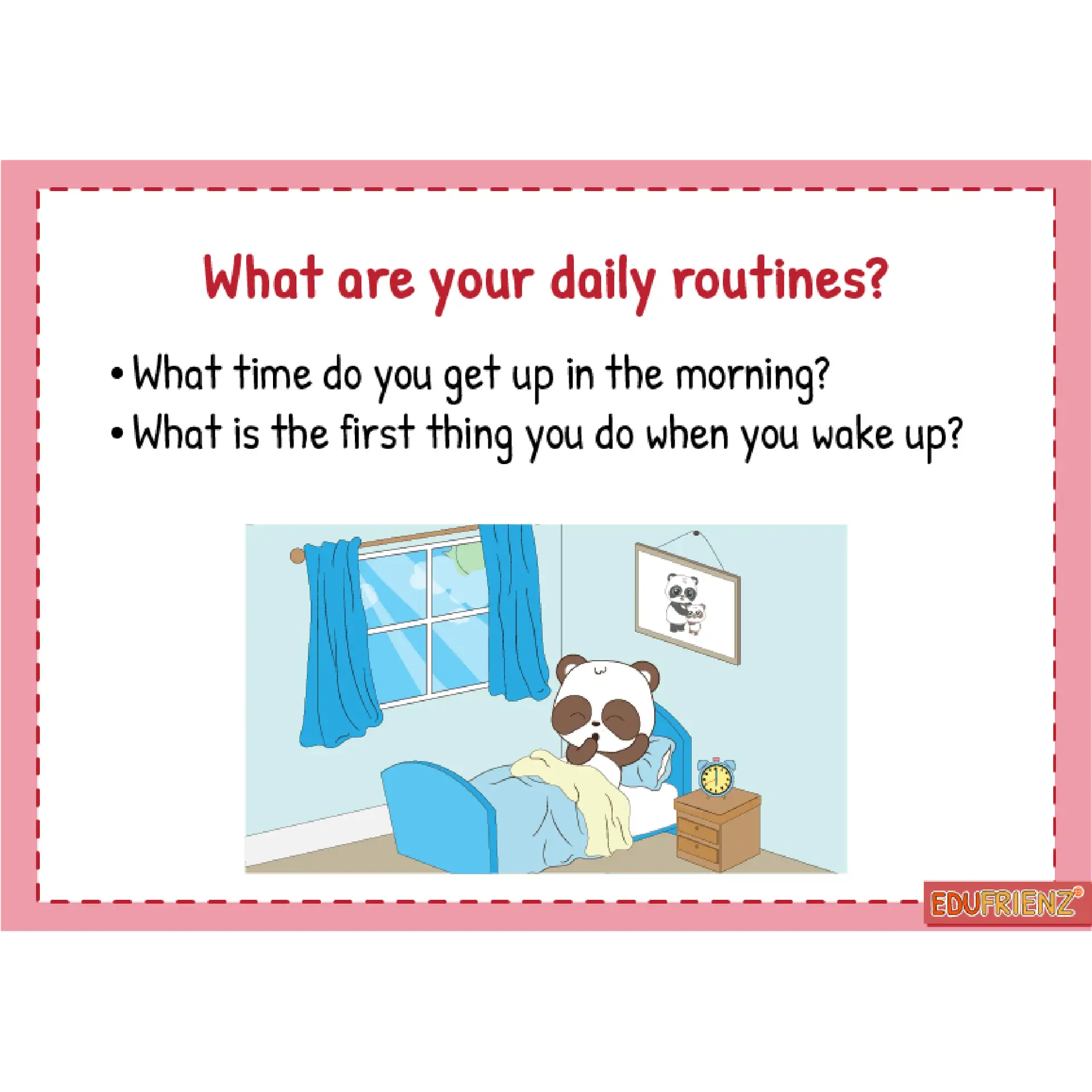 What are your daily routines?

• What time do you get up in the morning?
• What is the first thing you do when you wake up?

EDUFRIENZ®